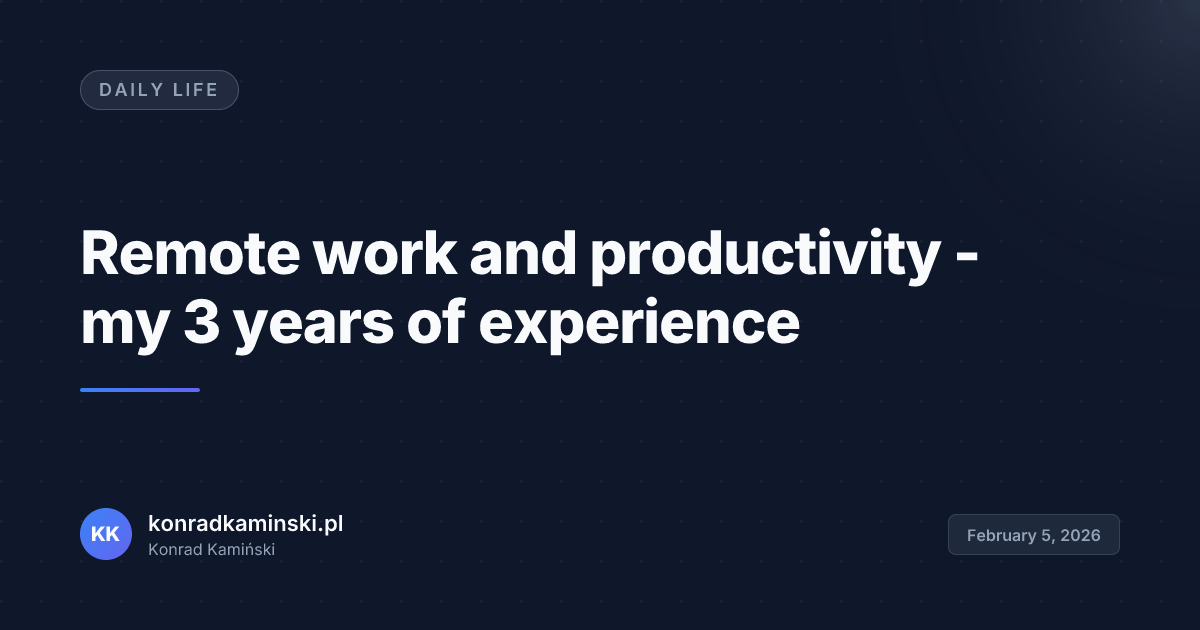 DAILY LIFE

Remote work and productivity - my 3 years of experience

KK

konradkaminski.pl
Konrad Kamiński

February 5, 2026